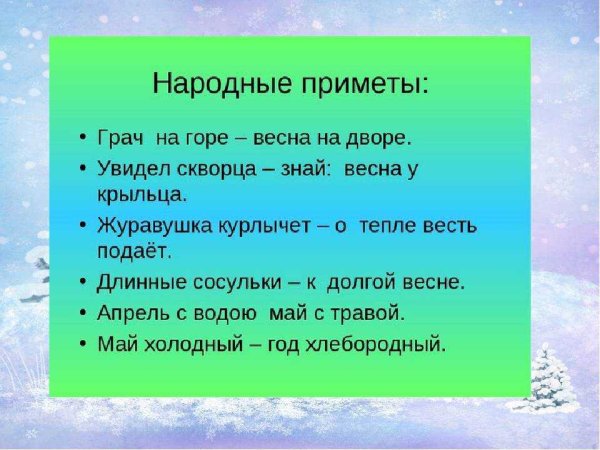 Народные приметы:

• Грач на горе – весна на дворе.
• Увидел скворца – знай: весна у крыльца.
• Журавушка курлычет – о тепле весть подаёт.
• Длинные сосульки – к долгой весне.
• Апрель с водою май с травой.
• Май холодный – год хлебородный.